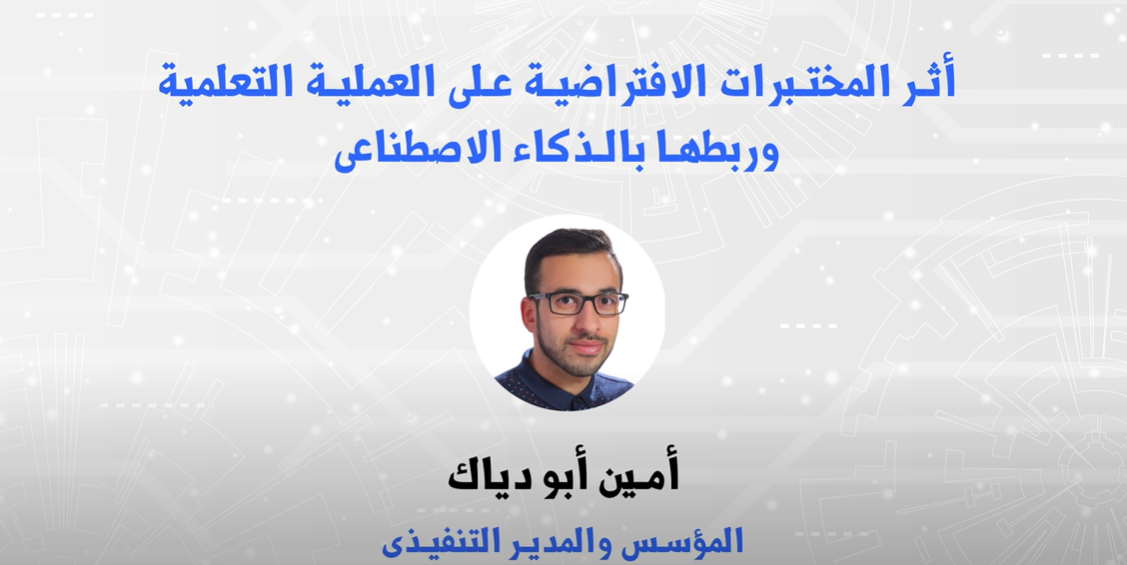 أثر المختبرات الافتراضية على العملية التعلمية وربطها بالذكاء الاصطناعى

أمين أبو دياك

المؤسس والمدير التنفيذى